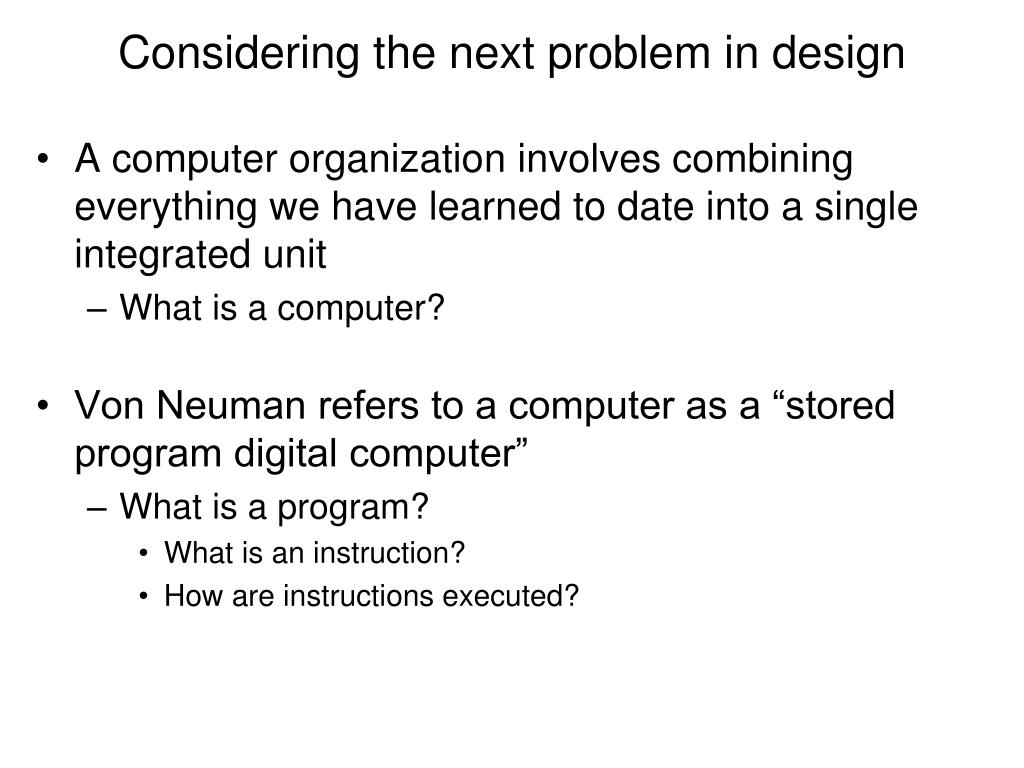 Considering the next problem in design

• A computer organization involves combining everything we have learned to date into a single integrated unit
– What is a computer?

• Von Neuman refers to a computer as a “stored program digital computer”
– What is a program?
• What is an instruction?
• How are instructions executed?